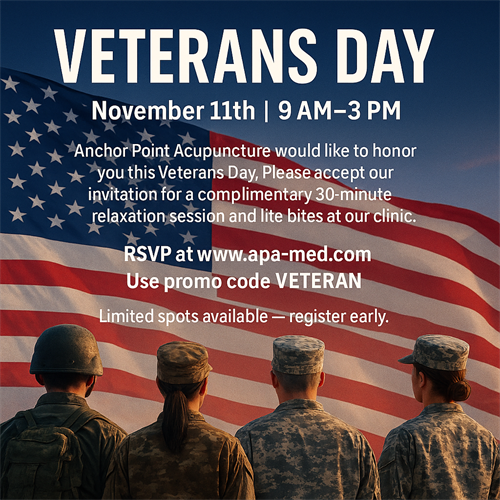 VETERANS DAY

November 11th | 9 AM–3 PM

Anchor Point Acupuncture would like to honor you this Veterans Day, Please accept our invitation for a complimentary 30-minute relaxation session and lite bites at our clinic.

RSVP at www.apa-med.com
Use promo code VETERAN

Limited spots available — register early.